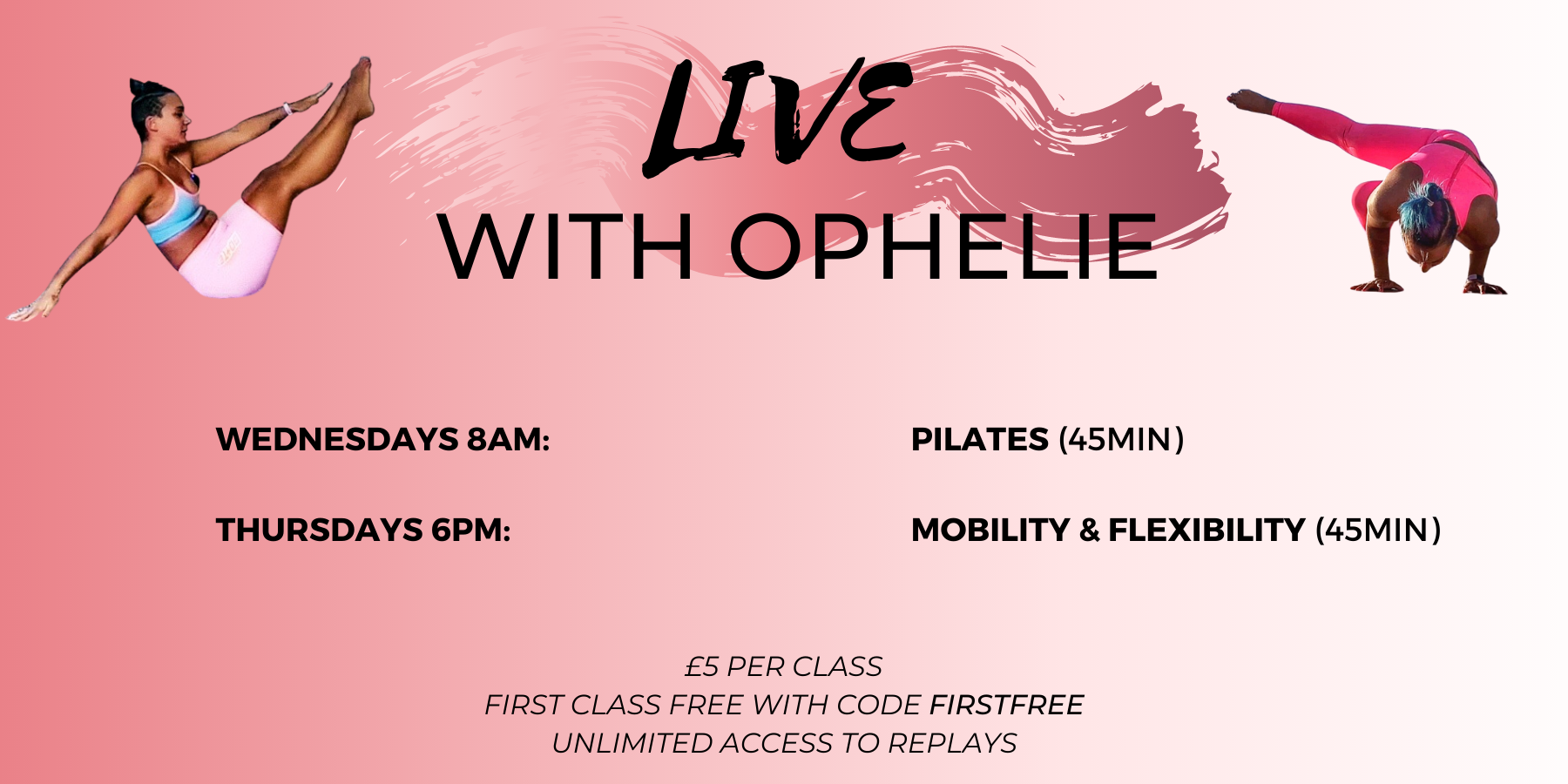 LIVE
WITH OPHELIE

WEDNESDAYS 8AM:

PILATES (45MIN)

THURSDAYS 6PM:

MOBILITY & FLEXIBILITY (45MIN)

£5 PER CLASS
FIRST CLASS FREE WITH CODE FIRSTFREE
UNLIMITED ACCESS TO REPLAYS